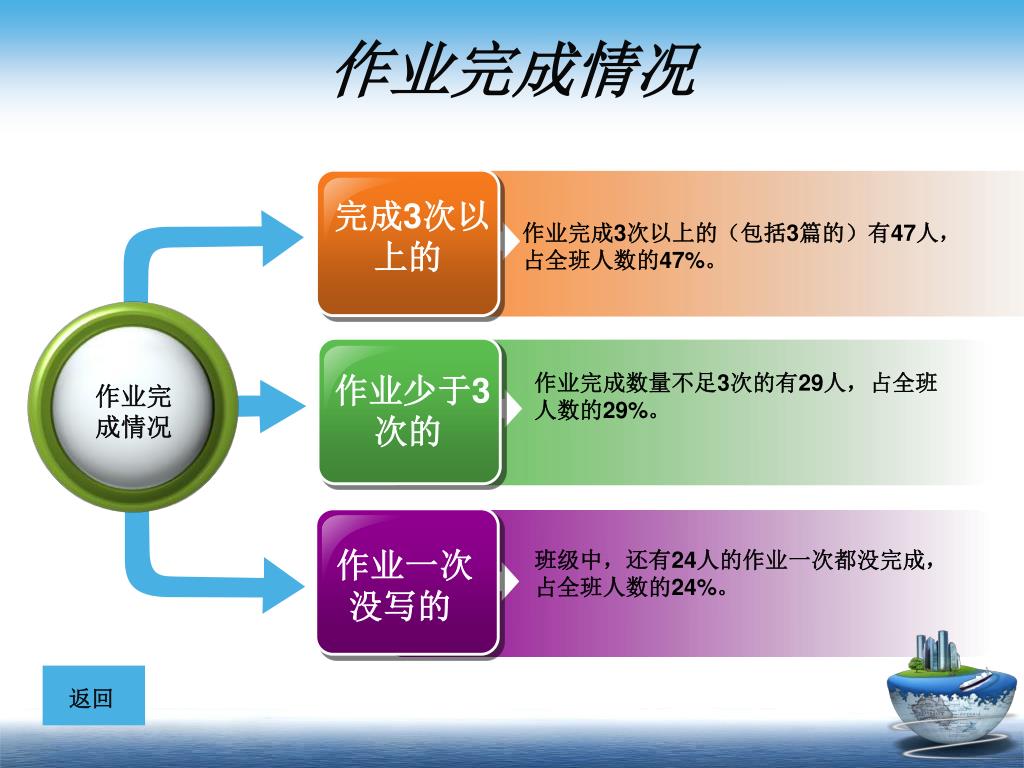 作业完成情况

作业完成情况

完成3次以上的

作业完成3次以上的（包括3篇的）有47人，占全班人数的47%。

作业少于3次的

作业完成数量不足3次的有29人，占全班人数的29%。

作业一次没写的

班级中，还有24人的作业一次都没完成，占全班人数的24%。

返回